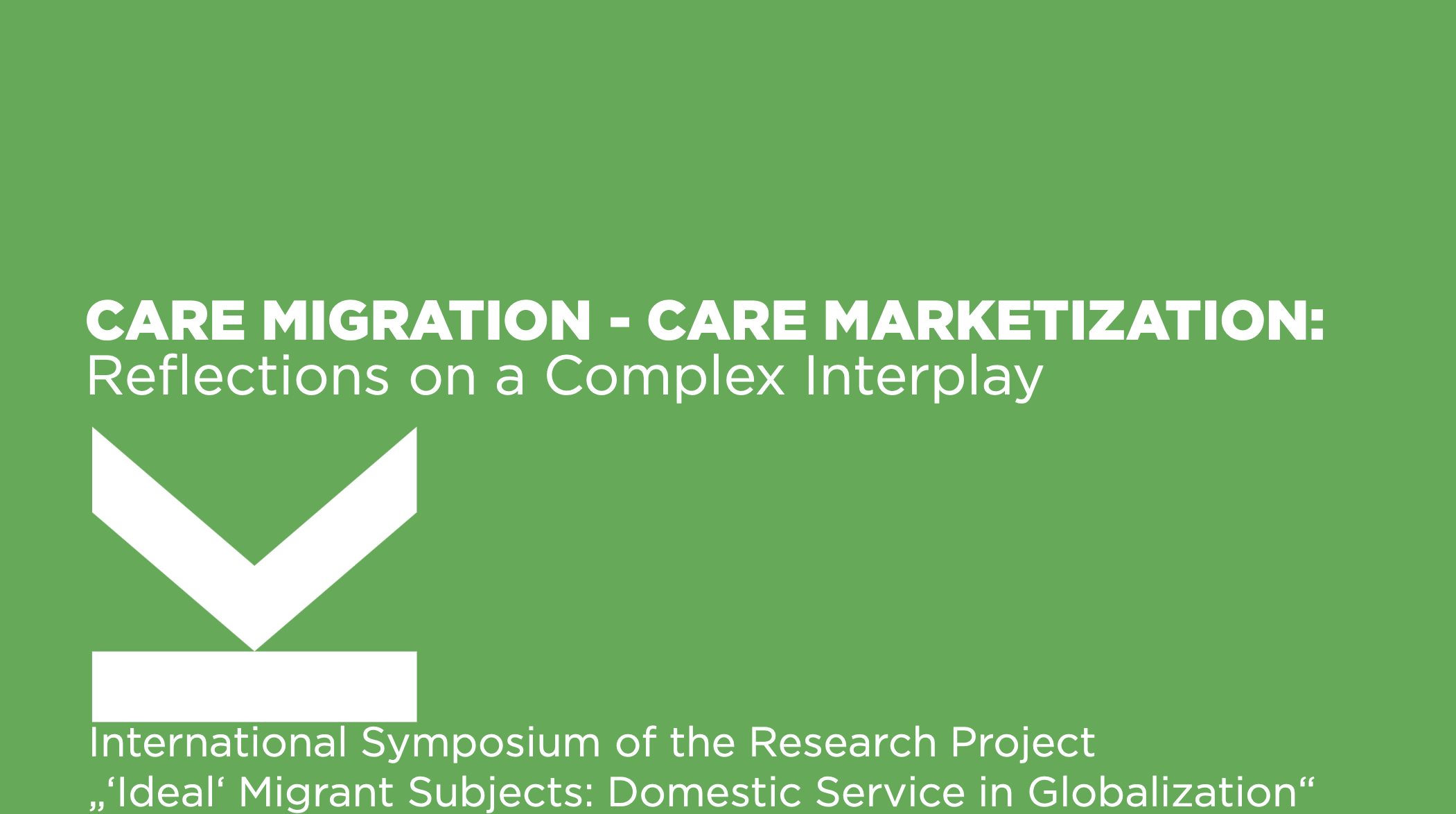 CARE MIGRATION - CARE MARKETIZATION:
Reflections on a Complex Interplay

International Symposium of the Research Project
„‘Ideal‘ Migrant Subjects: Domestic Service in Globalization“